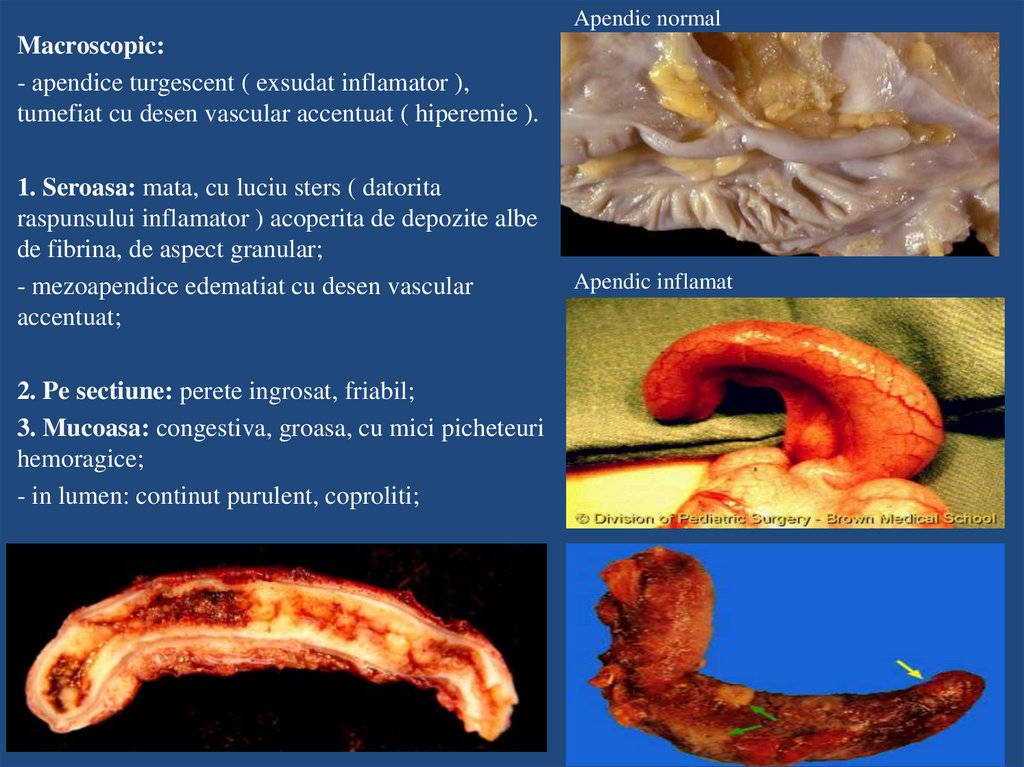 Macroscopic:

- apendice turgescent ( exsudat inflamator ), tumefiat cu desen vascular accentuat ( hiperemie ).

1. Seroasa: mata, cu luciu sters ( datorita raspunsului inflamator ) acoperita de depozite albe de fibrina, de aspect granular;

- mezoapendice edematiat cu desen vascular accentuat;

2. Pe sectiune: perete ingrosat, friabil;

3. Mucoasa: congestiva, groasa, cu mici picheteuri hemoragice;

- in lumen: continut purulent, coproliti;

Apendic normal

Apendic inflamat

© Division of Pediatric Surgery - Brown Medical School